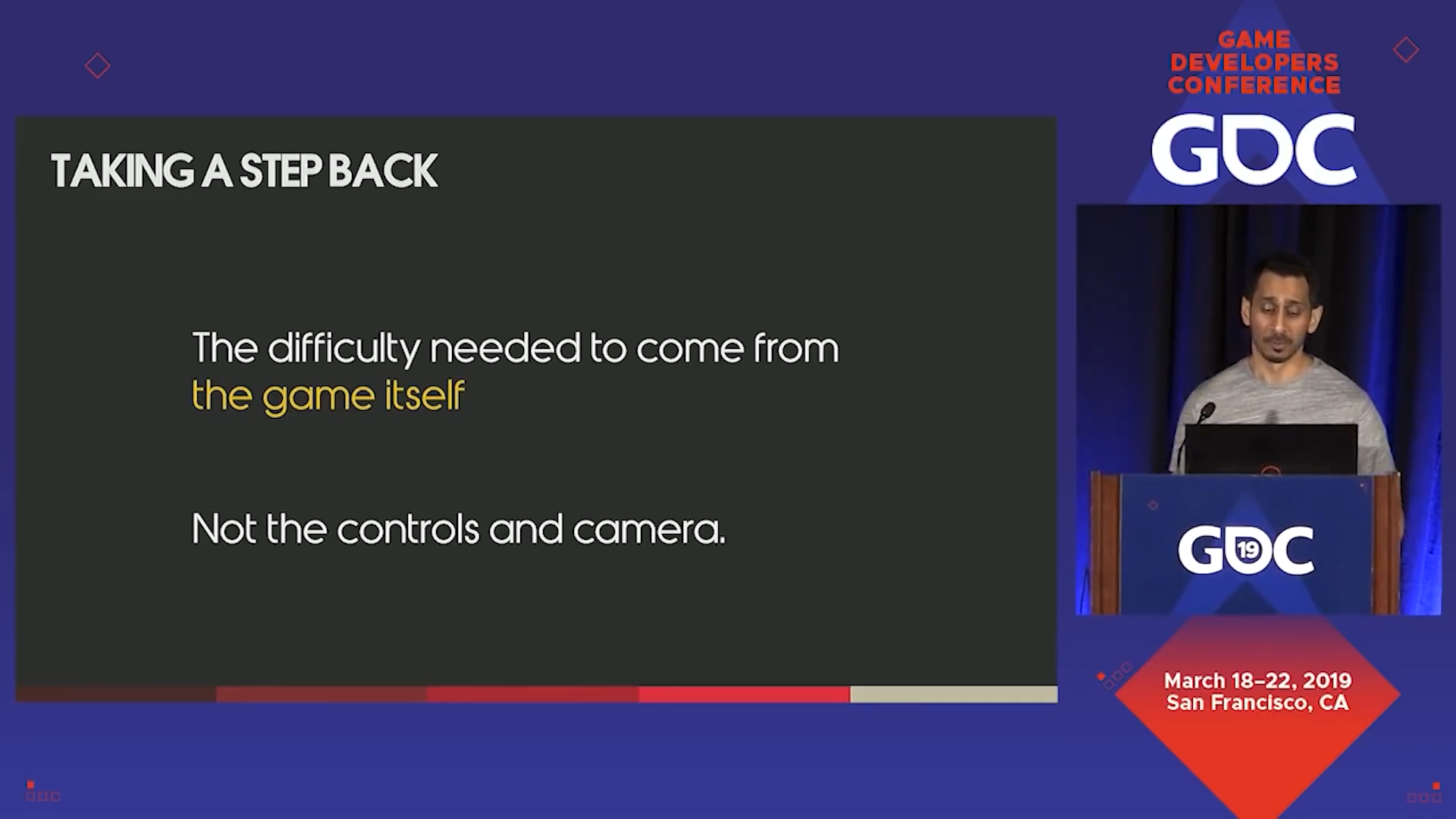 TAKING A STEP BACK

The difficulty needed to come from the game itself

Not the controls and camera.

GAME DEVELOPERS CONFERENCE

GDC

GDC 19

March 18–22, 2019
San Francisco, CA